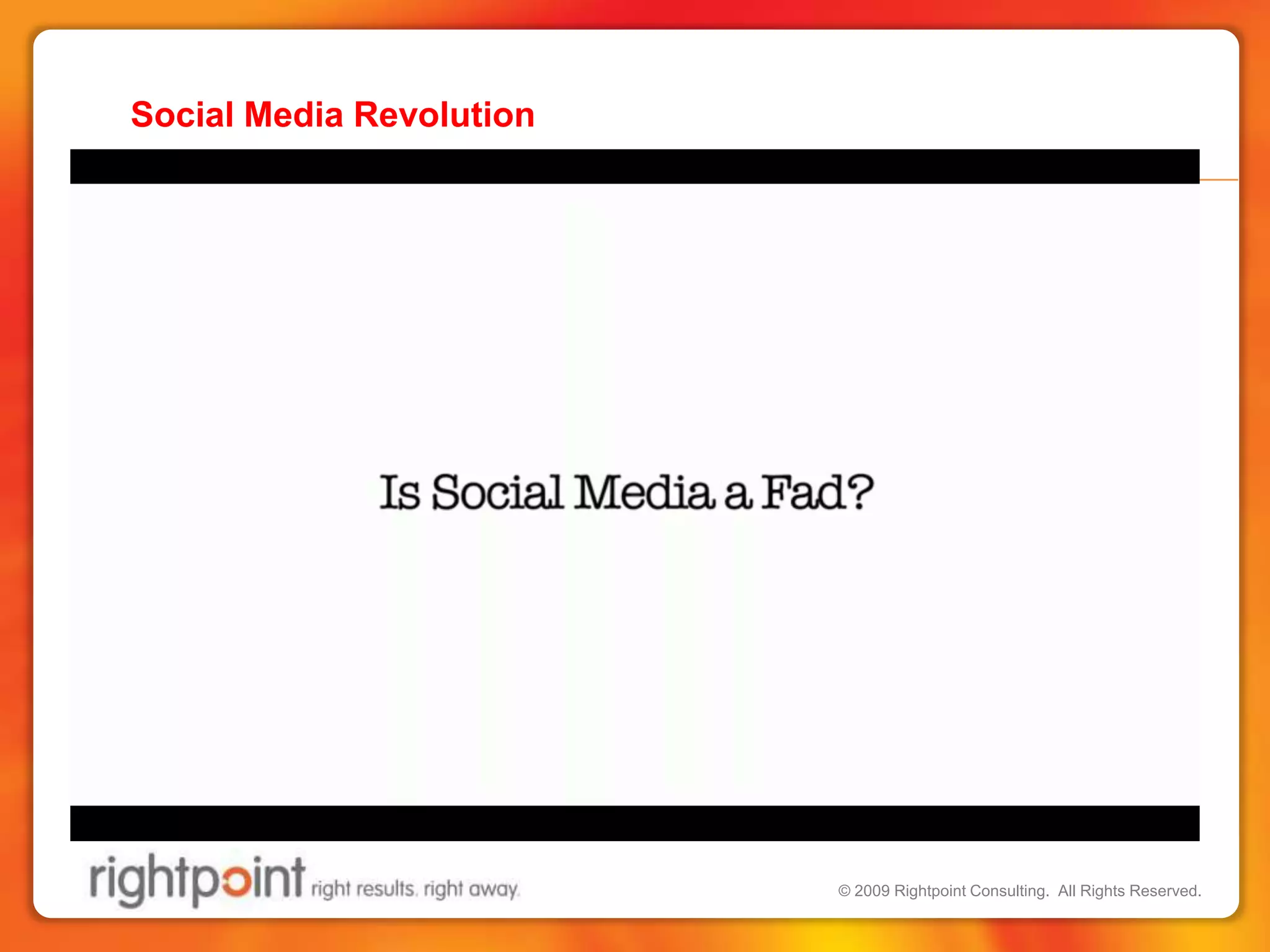 Social Media Revolution

Is Social Media a Fad?

rightpoint right results. right away.

© 2009 Rightpoint Consulting. All Rights Reserved.